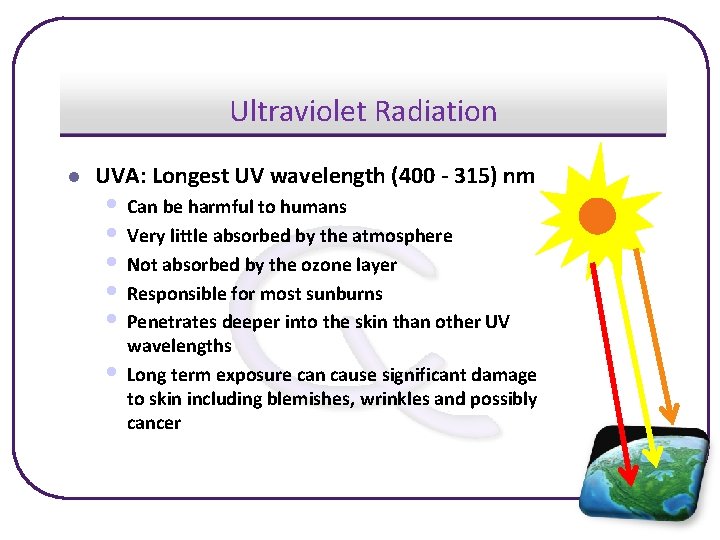 Ultraviolet Radiation

- UVA: Longest UV wavelength (400 - 315) nm
  - Can be harmful to humans
  - Very little absorbed by the atmosphere
  - Not absorbed by the ozone layer
  - Responsible for most sunburns
  - Penetrates deeper into the skin than other UV wavelengths
  - Long term exposure can cause significant damage to skin including blemishes, wrinkles and possibly cancer